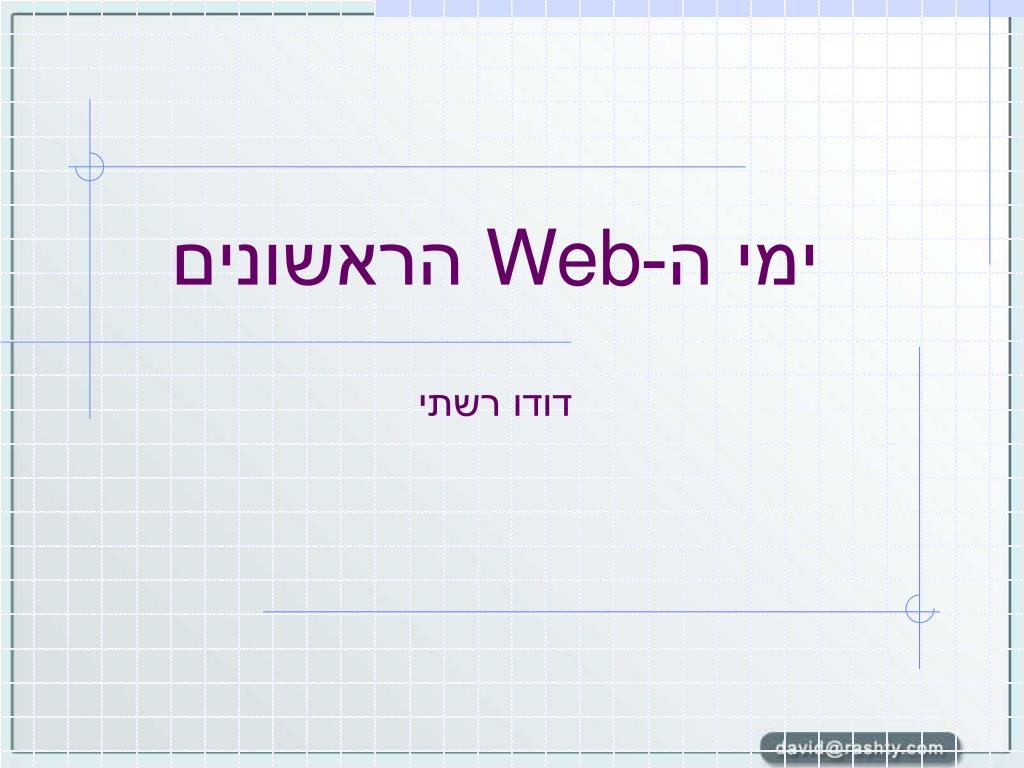 ימי ה-Web הראשונים

דודו רשתי

david@rashty.com